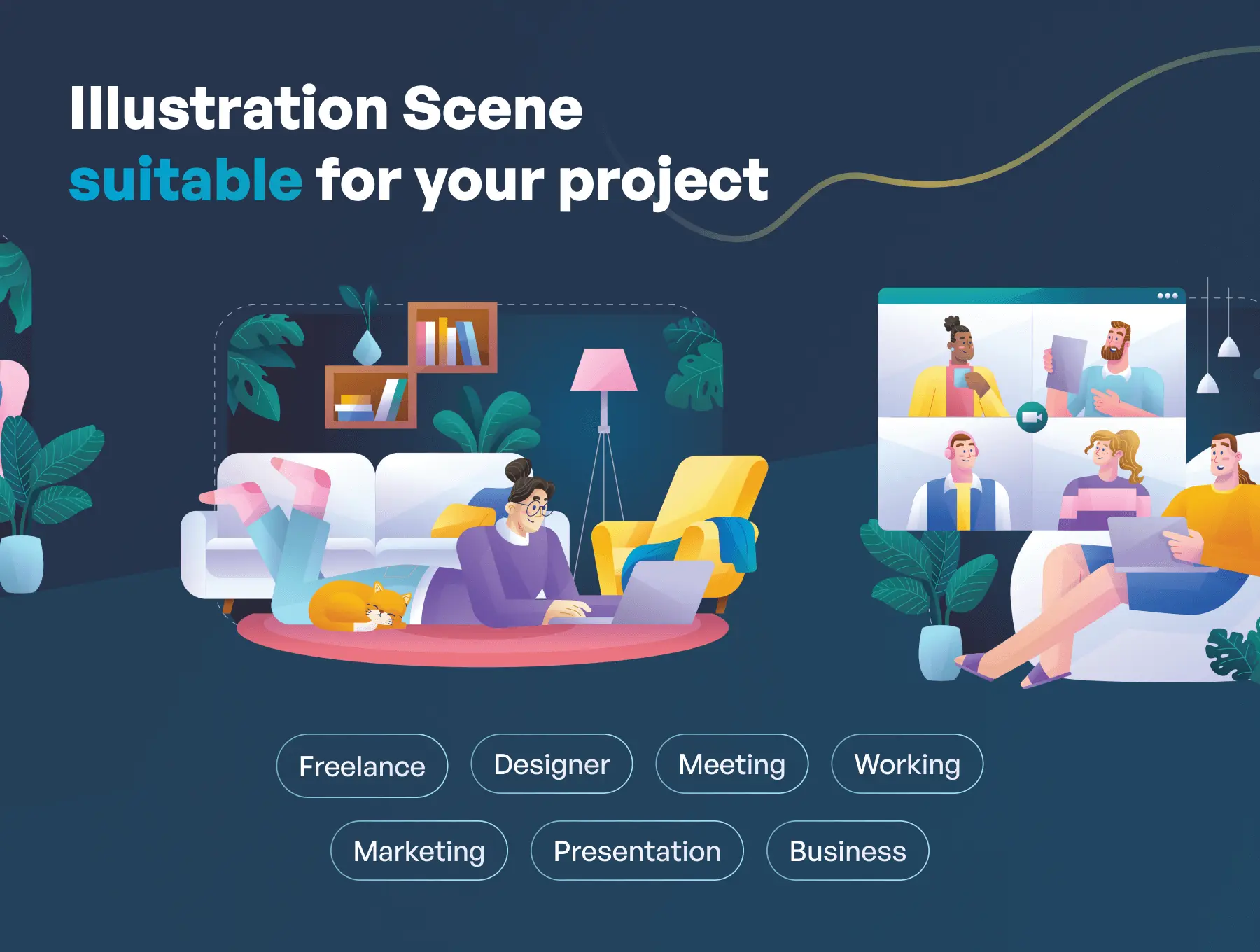 Illustration Scene
suitable for your project

Freelance Designer Meeting Working

Marketing Presentation Business